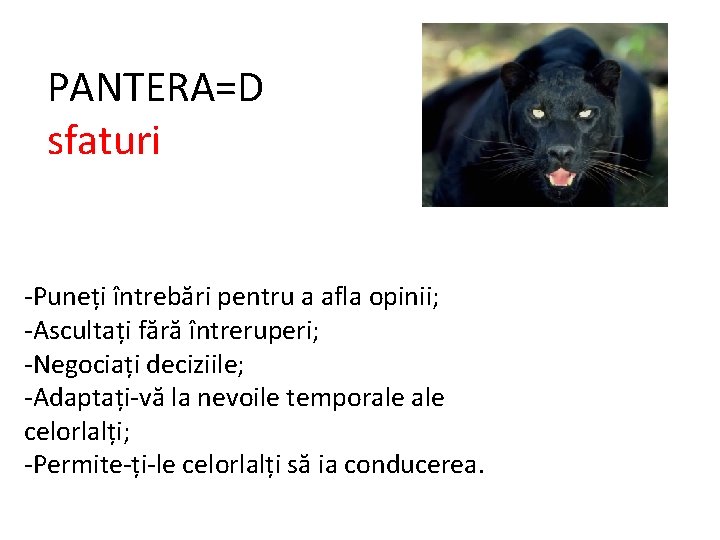 PANTERA=D
sfaturi

-Puneți întrebări pentru a afla opinii;
-Ascultați fără întreruperi;
-Negociați deciziile;
-Adaptați-vă la nevoile temporale ale celorlalți;
-Permite-ți-le celorlalți să ia conducerea.